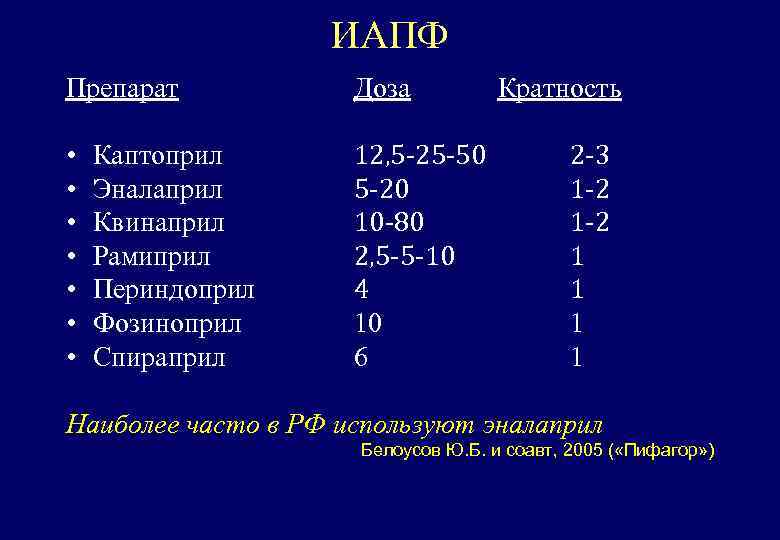 ИАПФ

| Препарат | Доза | Кратность |
|---|---|---|
| • Каптоприл | 12,5-25-50 | 2-3 |
| • Эналаприл | 5-20 | 1-2 |
| • Квинаприл | 10-80 | 1-2 |
| • Рамиприл | 2,5-5-10 | 1 |
| • Периндоприл | 4 | 1 |
| • Фозиноприл | 10 | 1 |
| • Спираприл | 6 | 1 |

Наиболее часто в РФ используют эналаприл
Белоусов Ю.Б. и соавт, 2005 («Пифагор»)